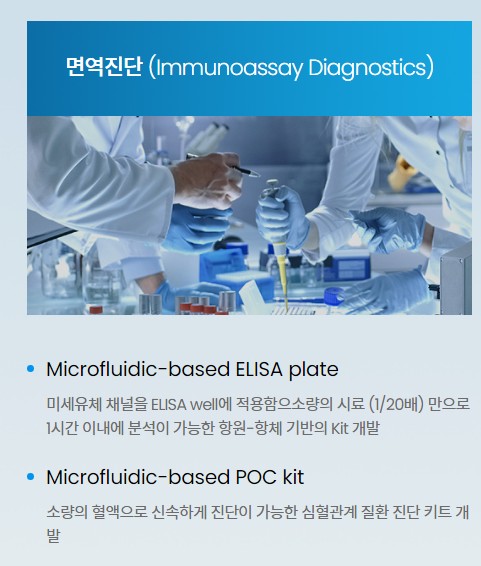 면역진단 (Immunoassay Diagnostics)

• Microfluidic-based ELISA plate

미세유체 채널을 ELISA well에 적용함으소량의 시료 (1/20배) 만으로 1시간 이내에 분석이 가능한 항원-항체 기반의 Kit 개발

• Microfluidic-based POC kit

소량의 혈액으로 신속하게 진단이 가능한 심혈관계 질환 진단 키트 개발